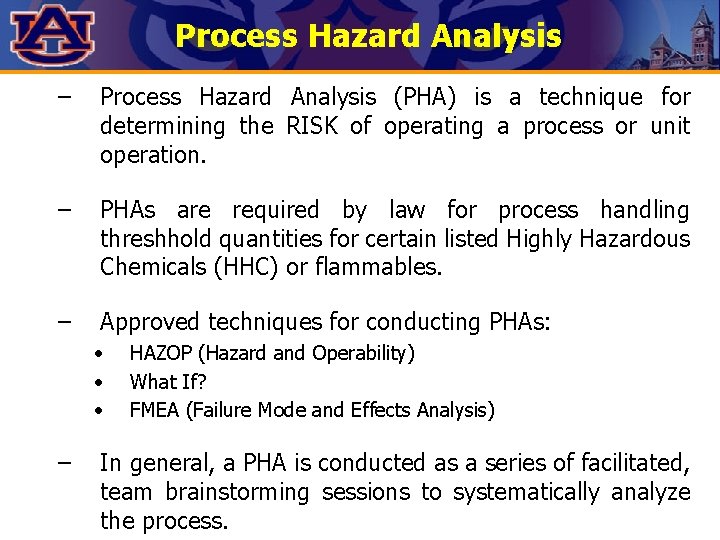 AU

Process Hazard Analysis

– Process Hazard Analysis (PHA) is a technique for determining the RISK of operating a process or unit operation.

– PHAs are required by law for process handling threshhold quantities for certain listed Highly Hazardous Chemicals (HHC) or flammables.

– Approved techniques for conducting PHAs:
• HAZOP (Hazard and Operability)
• What If?
• FMEA (Failure Mode and Effects Analysis)

– In general, a PHA is conducted as a series of facilitated, team brainstorming sessions to systematically analyze the process.